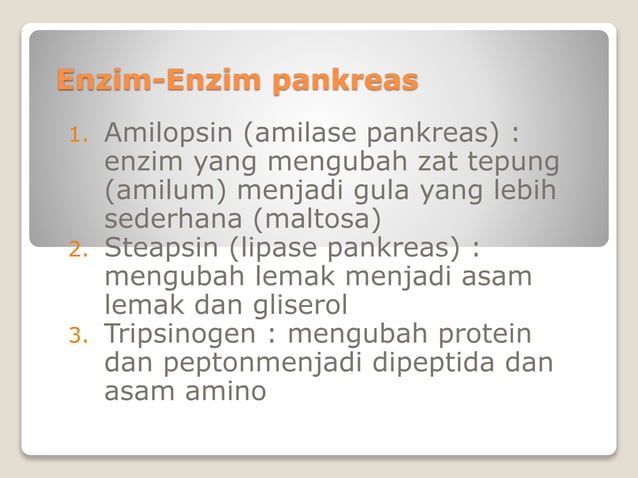 Enzim-Enzim pankreas

1. Amilopsin (amilase pankreas) : enzim yang mengubah zat tepung (amilum) menjadi gula yang lebih sederhana (maltosa)
2. Steapsin (lipase pankreas) : mengubah lemak menjadi asam lemak dan gliserol
3. Tripsinogen : mengubah protein dan peptonmenjadi dipeptida dan asam amino